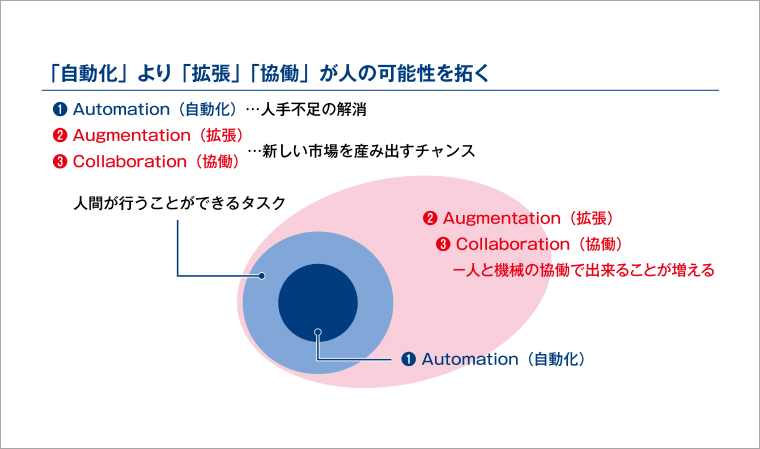 「自動化」より「拡張」「協働」が人の可能性を拓く

❶ Automation（自動化）…人手不足の解消
❷ Augmentation（拡張）
❸ Collaboration（協働）…新しい市場を産み出すチャンス

人間が行うことができるタスク

❷ Augmentation（拡張）
❸ Collaboration（協働）
ー人と機械の協働で出来ることが増える

❶ Automation（自動化）